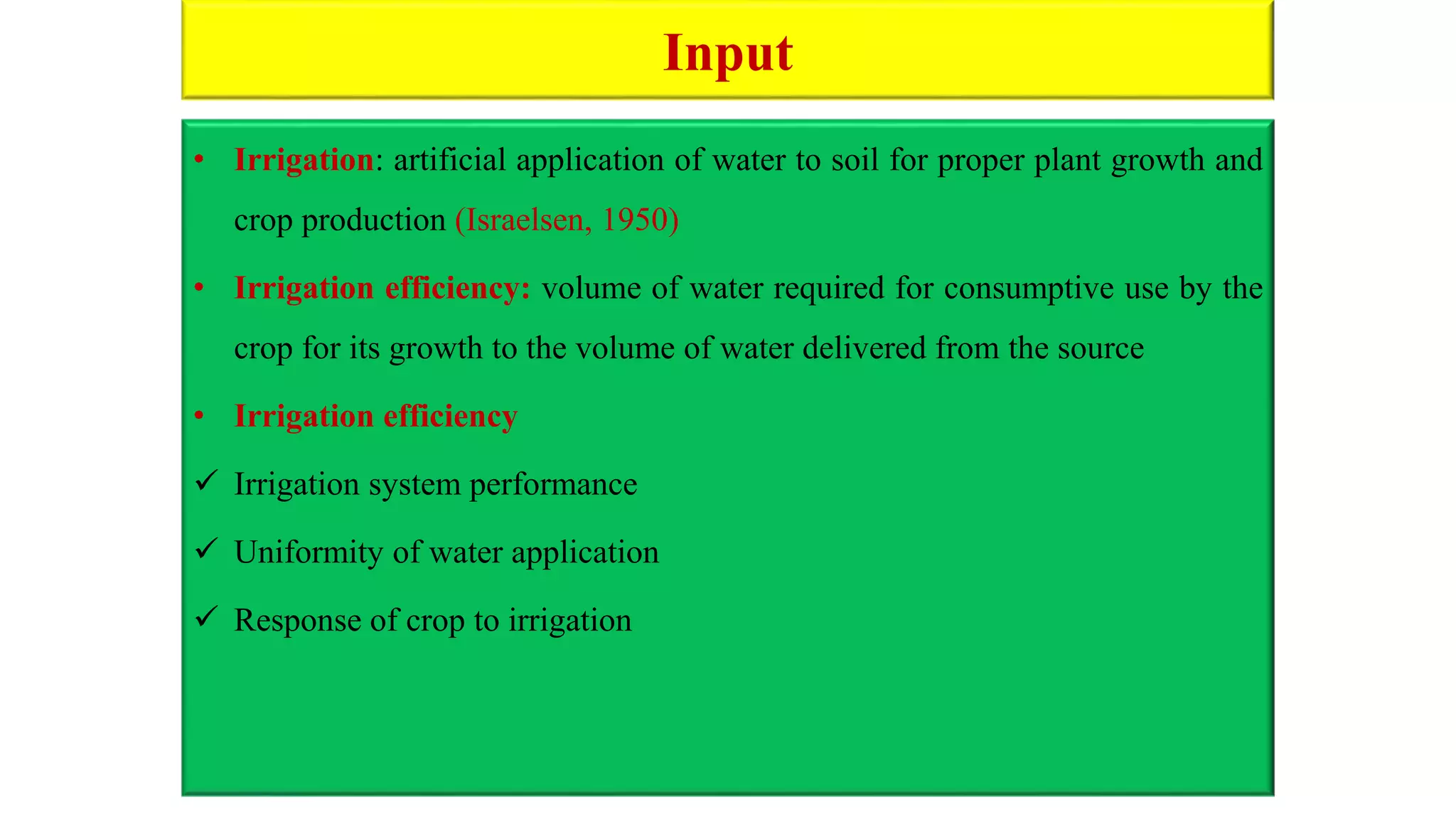 Input

• Irrigation: artificial application of water to soil for proper plant growth and crop production (Israelsen, 1950)

• Irrigation efficiency: volume of water required for consumptive use by the crop for its growth to the volume of water delivered from the source

• Irrigation efficiency

✓ Irrigation system performance

✓ Uniformity of water application

✓ Response of crop to irrigation